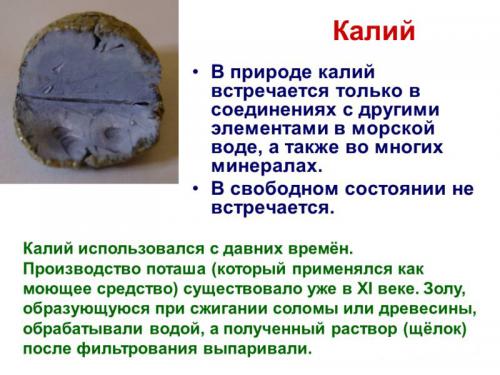 Калий

• В природе калий встречается только в соединениях с другими элементами в морской воде, а также во многих минералах.
• В свободном состоянии не встречается.

Калий использовался с давних времён. Производство поташа (который применялся как моющее средство) существовало уже в XI веке. Золу, образующуюся при сжигании соломы или древесины, обрабатывали водой, а полученный раствор (щёлок) после фильтрования выпаривали.